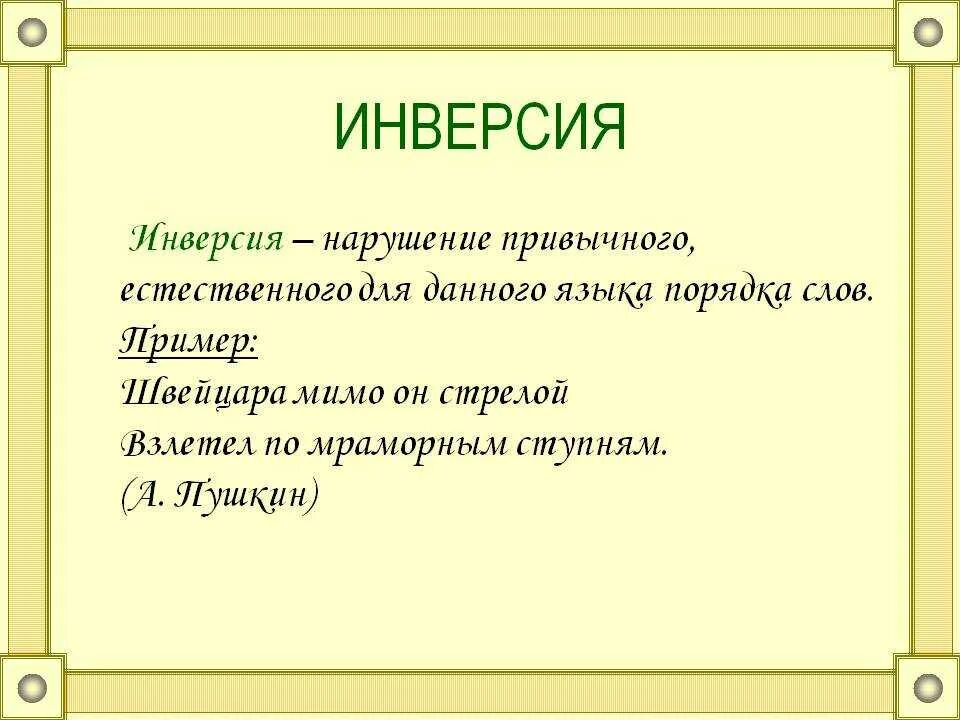 ИНВЕРСИЯ

Инверсия – нарушение привычного, естественного для данного языка порядка слов.

Пример:
Швейцара мимо он стрелой
Взлетел по мраморным ступням.
(А. Пушкин)